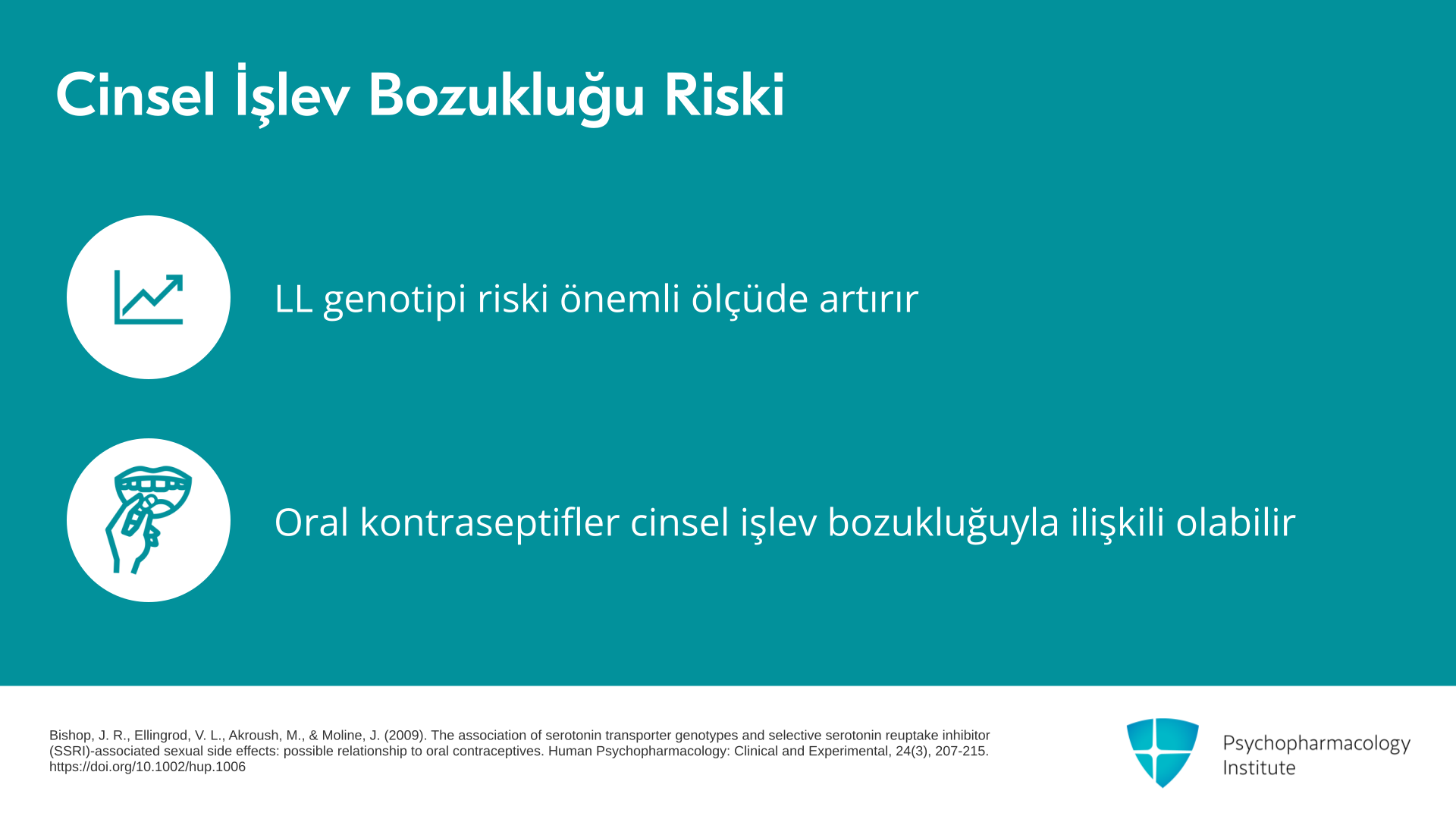 Cinsel İşlev Bozukluğu Riski

LL genotipi riski önemli ölçüde artırır

Oral kontraseptifler cinsel işlev bozukluğuyla ilişkili olabilir

Bishop, J. R., Ellingrod, V. L., Akroush, M., & Moline, J. (2009). The association of serotonin transporter genotypes and selective serotonin reuptake inhibitor (SSRI)-associated sexual side effects: possible relationship to oral contraceptives. Human Psychopharmacology: Clinical and Experimental, 24(3), 207-215. https://doi.org/10.1002/hup.1006

Psychopharmacology Institute